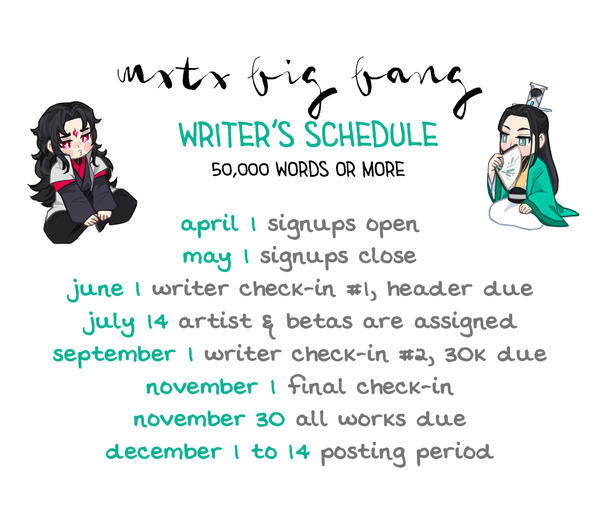 mxtx big bang

WRITER'S SCHEDULE

50,000 WORDS OR MORE

april 1 signups open
may 1 signups close
june 1 writer check-in #1, header due
july 14 artist & betas are assigned
september 1 writer check-in #2, 30k due
november 1 final check-in
november 30 all works due
december 1 to 14 posting period